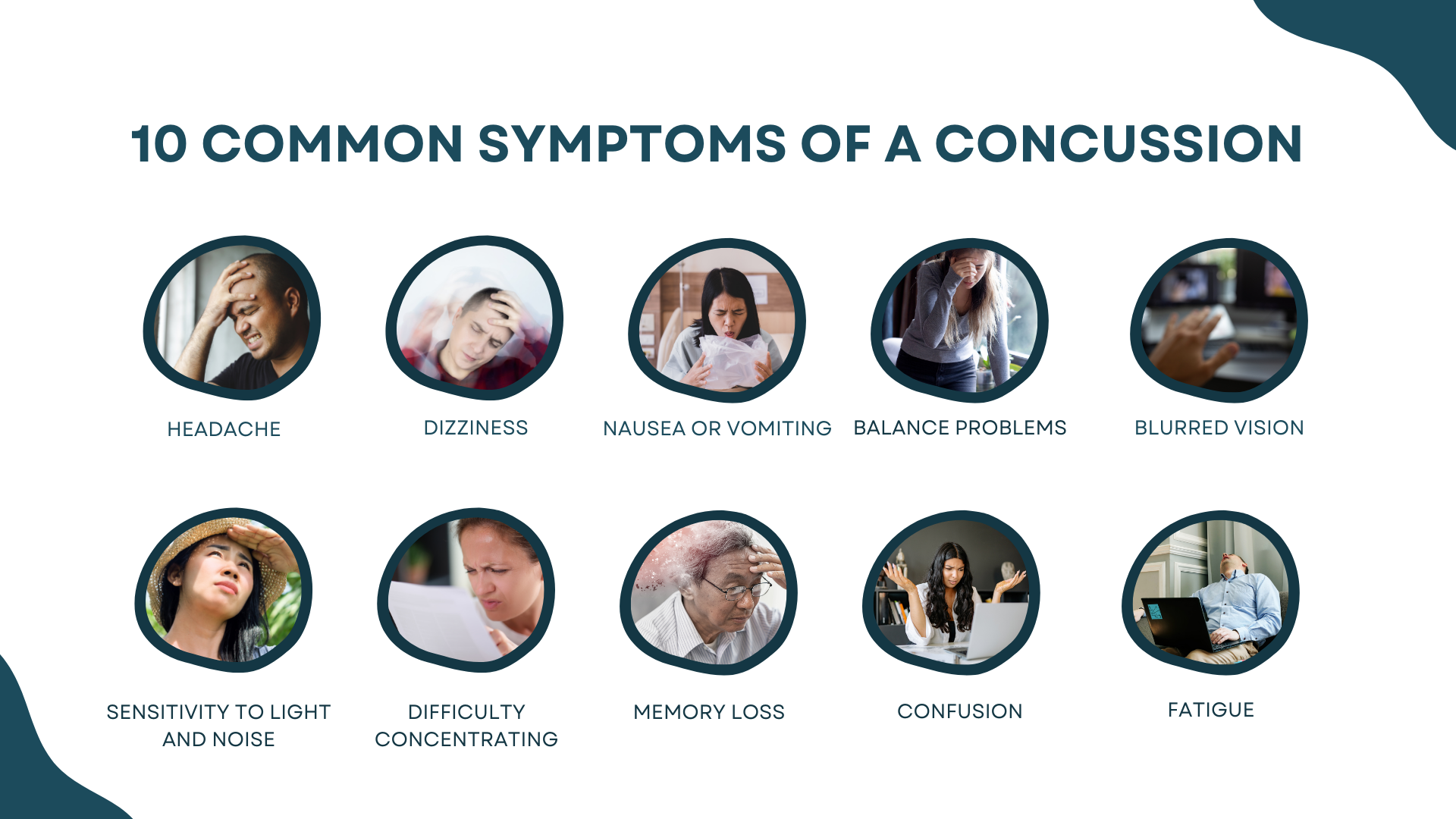 10 COMMON SYMPTOMS OF A CONCUSSION

HEADACHE

DIZZINESS

NAUSEA OR VOMITING

BALANCE PROBLEMS

BLURRED VISION

SENSITIVITY TO LIGHT AND NOISE

DIFFICULTY CONCENTRATING

MEMORY LOSS

CONFUSION

FATIGUE